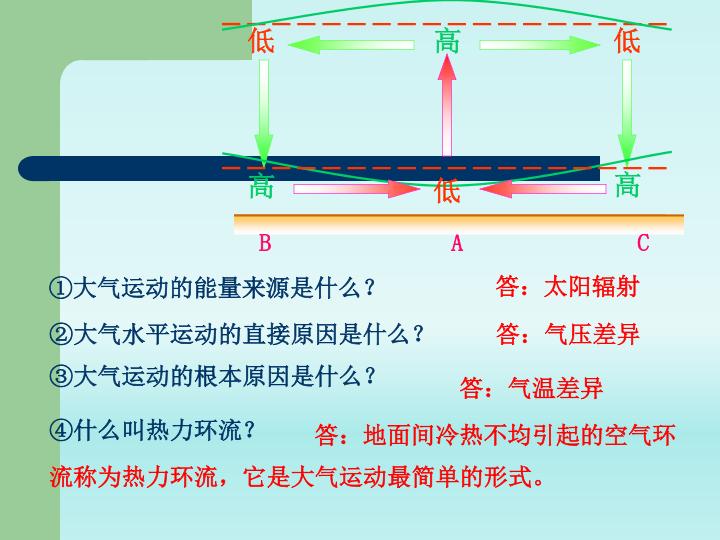 低 高 低

高 低 高

B A C

①大气运动的能量来源是什么？ 答：太阳辐射

②大气水平运动的直接原因是什么？ 答：气压差异

③大气运动的根本原因是什么？ 答：气温差异

④什么叫热力环流？ 答：地面间冷热不均引起的空气环流称为热力环流，它是大气运动最简单的形式。